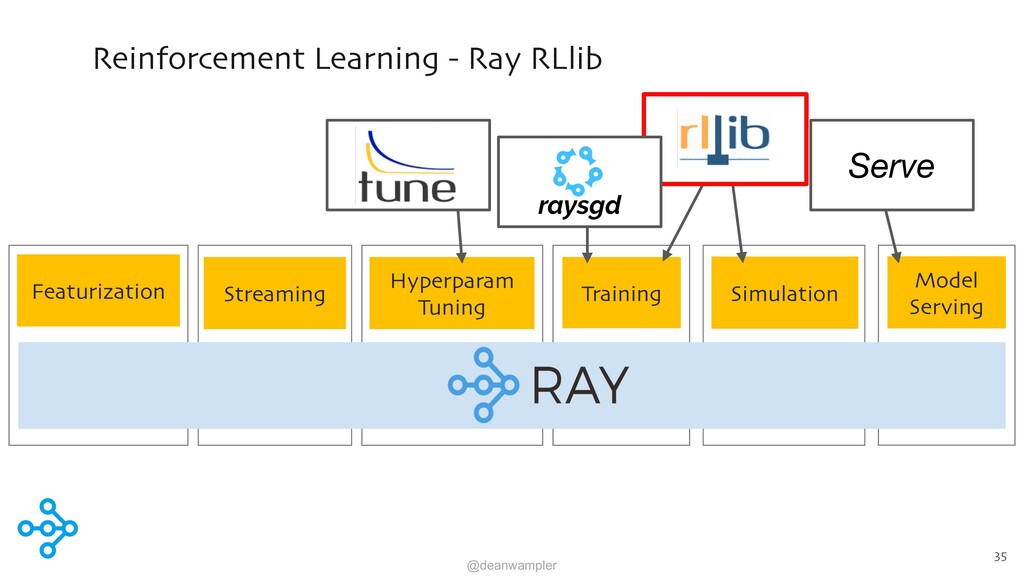 Reinforcement Learning - Ray RLlib

tune

raysgd

rllib

Serve

Featurization

Streaming

Hyperparam Tuning

Training

Simulation

Model Serving

RAY

@deanwampler

35